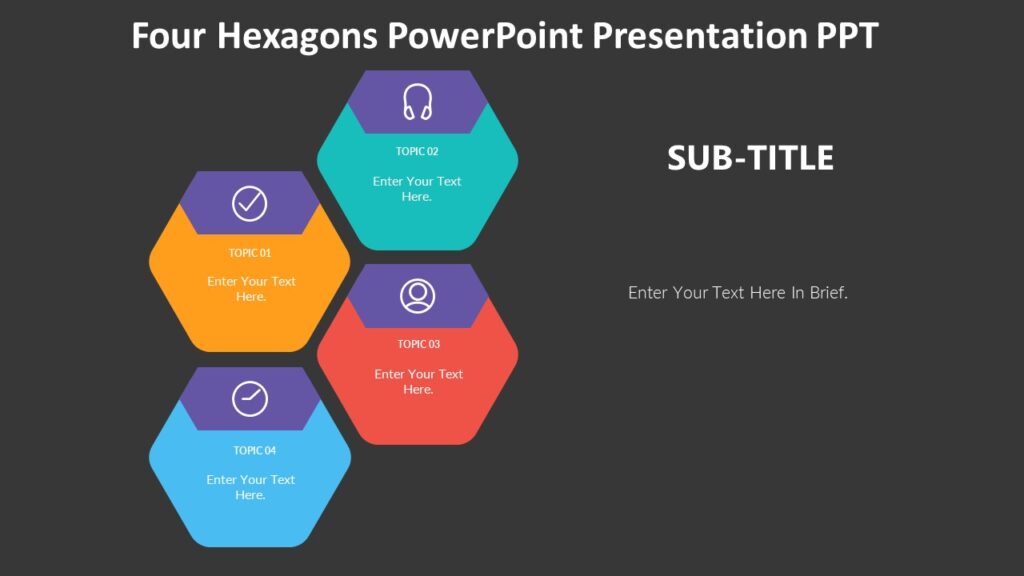 Four Hexagons PowerPoint Presentation PPT

TOPIC 02

Enter Your Text Here.

TOPIC 01

Enter Your Text Here.

TOPIC 03

Enter Your Text Here.

TOPIC 04

Enter Your Text Here.

SUB-TITLE

Enter Your Text Here In Brief.